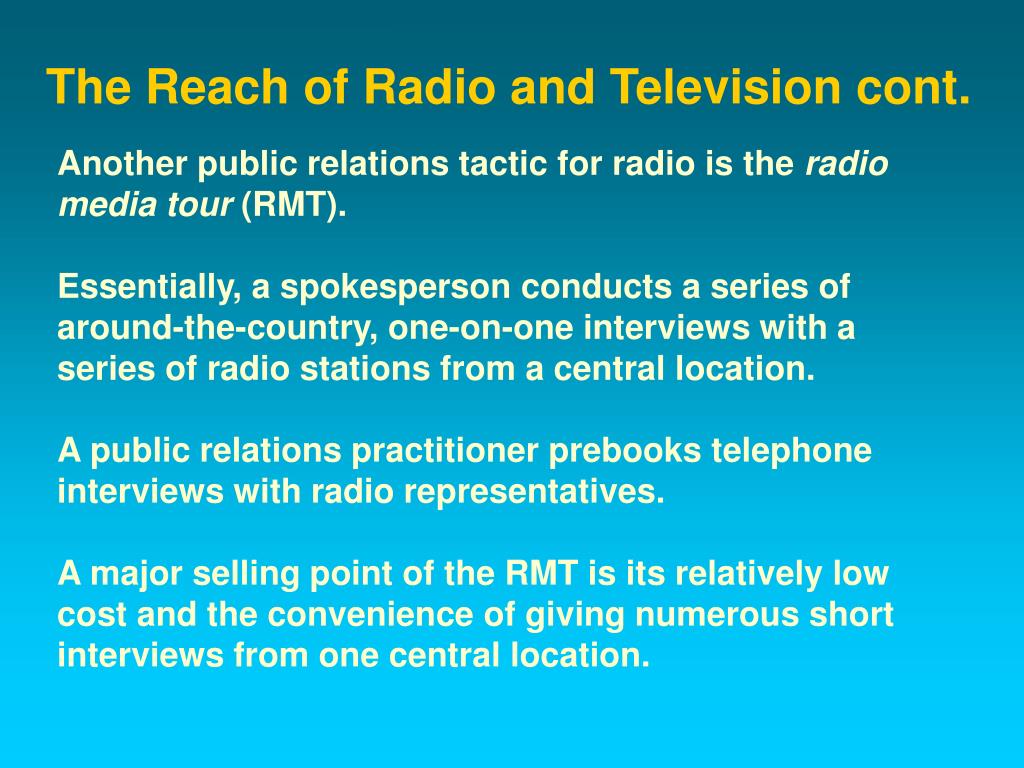 The Reach of Radio and Television cont.

Another public relations tactic for radio is the radio media tour (RMT).

Essentially, a spokesperson conducts a series of around-the-country, one-on-one interviews with a series of radio stations from a central location.

A public relations practitioner prebooks telephone interviews with radio representatives.

A major selling point of the RMT is its relatively low cost and the convenience of giving numerous short interviews from one central location.